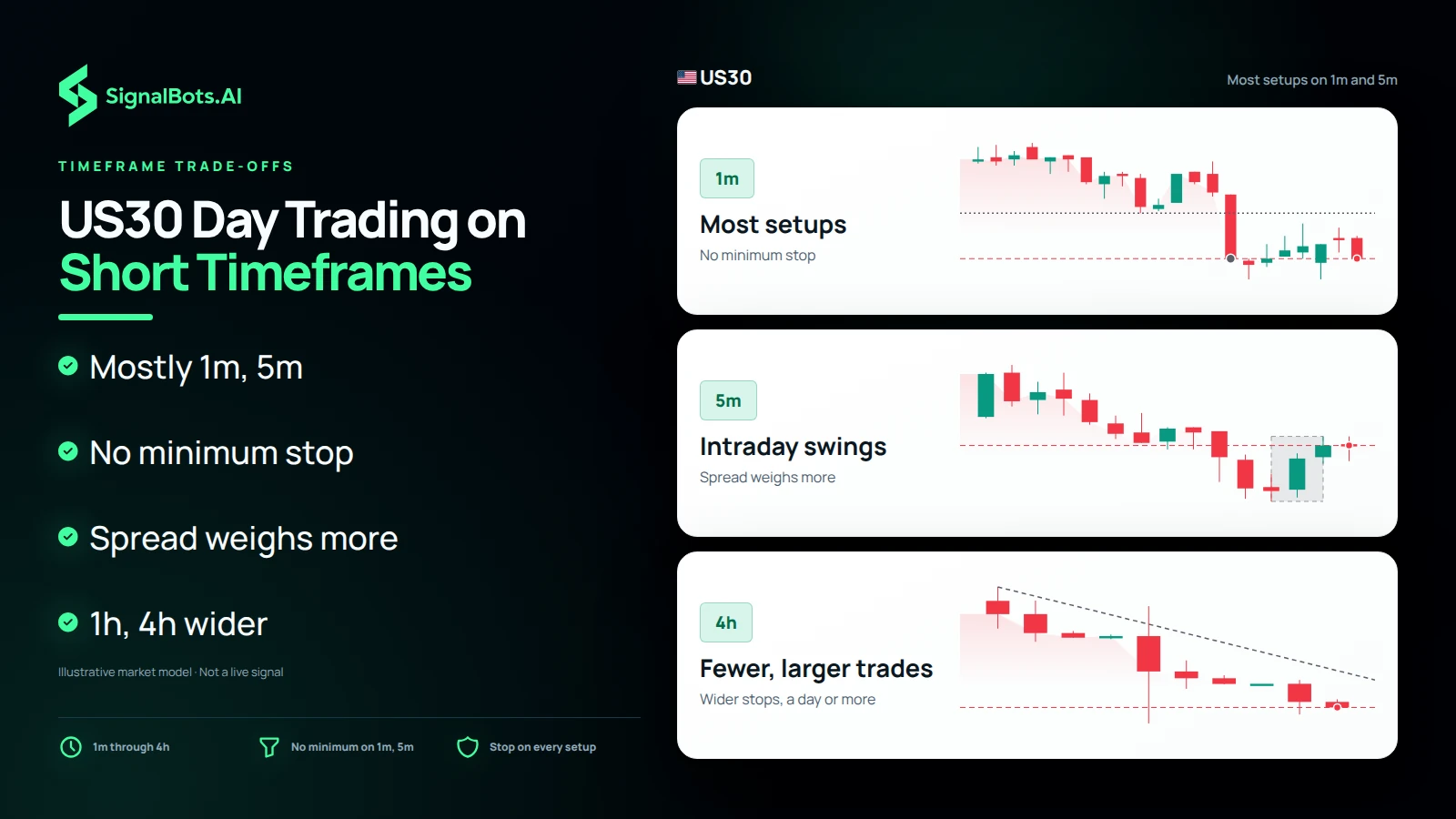 SignalBots.AI

TIMEFRAME TRADE-OFFS

US30 Day Trading on Short Timeframes

Mostly 1m, 5m

No minimum stop

Spread weighs more

1h, 4h wider

Illustrative market model · Not a live signal

1m through 4h

No minimum on 1m, 5m

Stop on every setup

US30

Most setups on 1m and 5m

1m

Most setups

No minimum stop

5m

Intraday swings

Spread weighs more

4h

Fewer, larger trades

Wider stops, a day or more